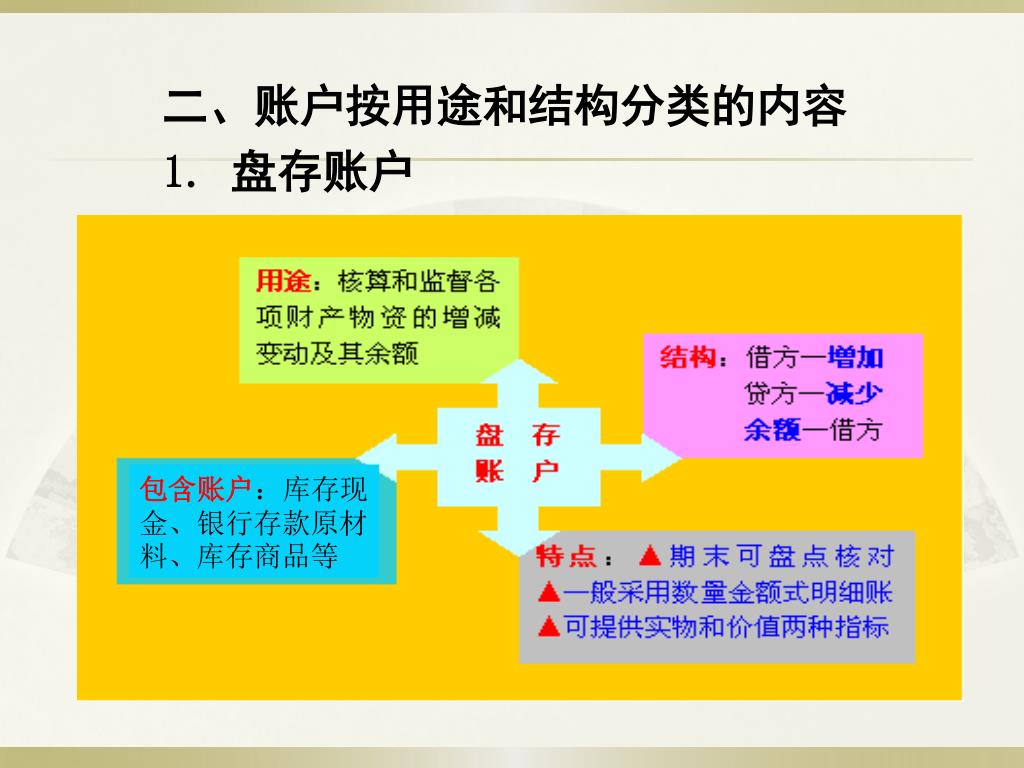 二、账户按用途和结构分类的内容

1. 盘存账户

用途：核算和监督各项财产物资的增减变动及其余额

结构：借方—增加
贷方—减少
余额—借方

盘 存
账 户

包含账户：库存现金、银行存款原材料、库存商品等

特点：▲期末可盘点核对
▲一般采用数量金额式明细账
▲可提供实物和价值两种指标